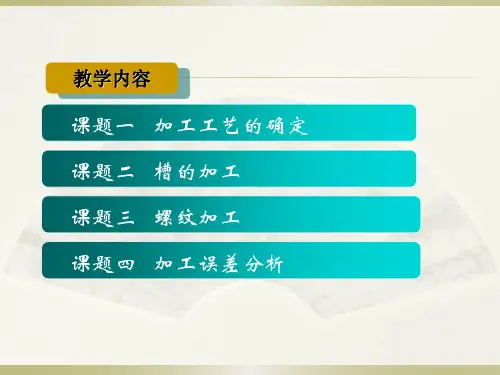 教学内容

课题一 加工工艺的确定

课题二 槽的加工

课题三 螺纹加工

课题四 加工误差分析